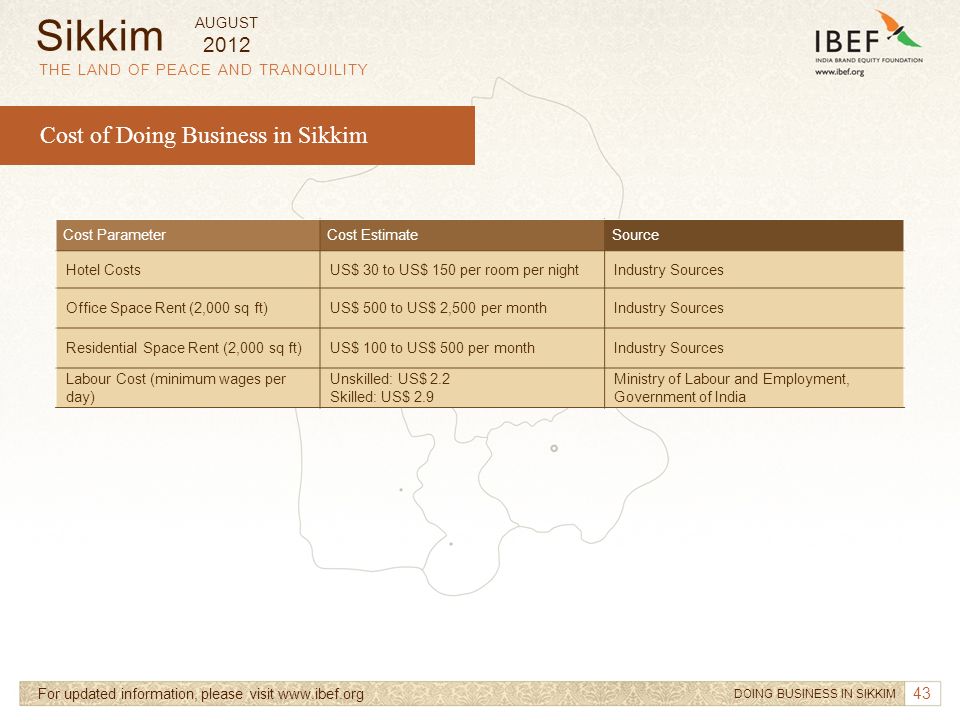 Sikkim AUGUST 2012

THE LAND OF PEACE AND TRANQUILITY

IBEF
INDIA BRAND EQUITY FOUNDATION
www.ibef.org

Cost of Doing Business in Sikkim

| Cost Parameter | Cost Estimate | Source |
|---|---|---|
| Hotel Costs | US$ 30 to US$ 150 per room per night | Industry Sources |
| Office Space Rent (2,000 sq ft) | US$ 500 to US$ 2,500 per month | Industry Sources |
| Residential Space Rent (2,000 sq ft) | US$ 100 to US$ 500 per month | Industry Sources |
| Labour Cost (minimum wages per day) | Unskilled: US$ 2.2 Skilled: US$ 2.9 | Ministry of Labour and Employment, Government of India |

For updated information, please visit www.ibef.org

DOING BUSINESS IN SIKKIM 43